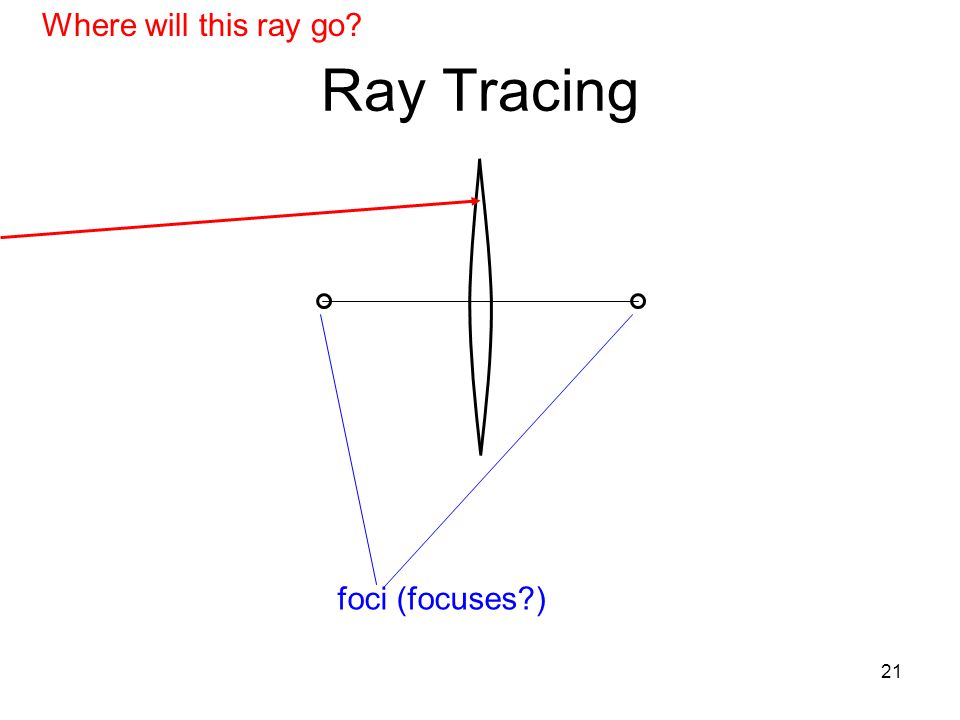 Where will this ray go?

Ray Tracing

foci (focuses?)

21